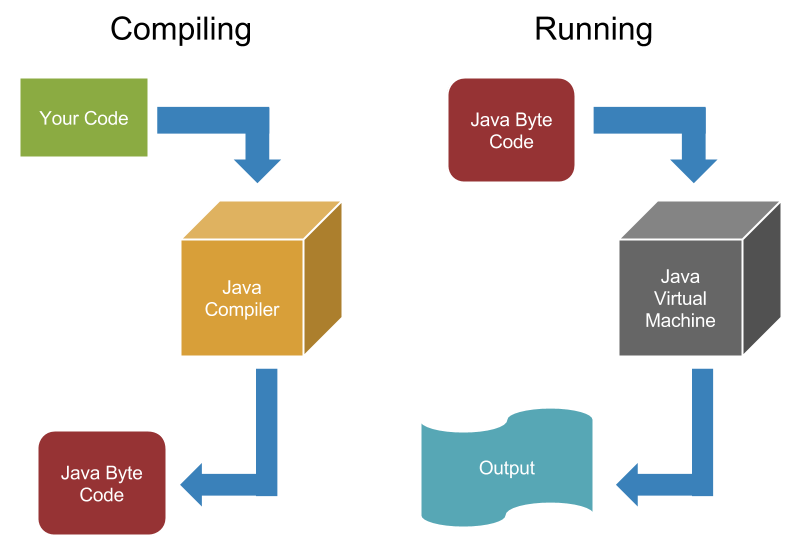 Compiling

Your Code

Java Compiler

Java Byte Code

Running

Java Byte Code

Java Virtual Machine

Output